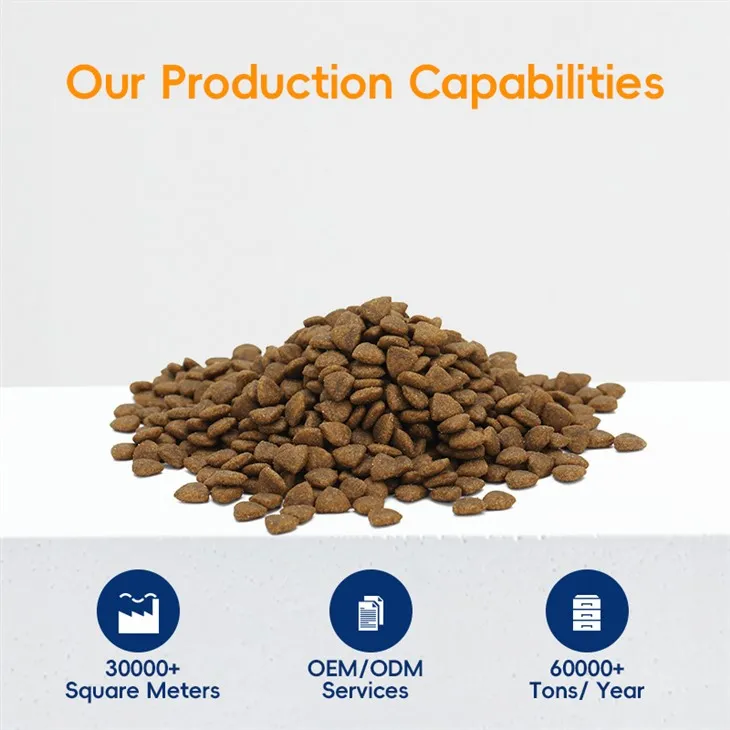 Our Production Capabilities

30000+
Square Meters

OEM/ODM
Services

60000+
Tons/ Year